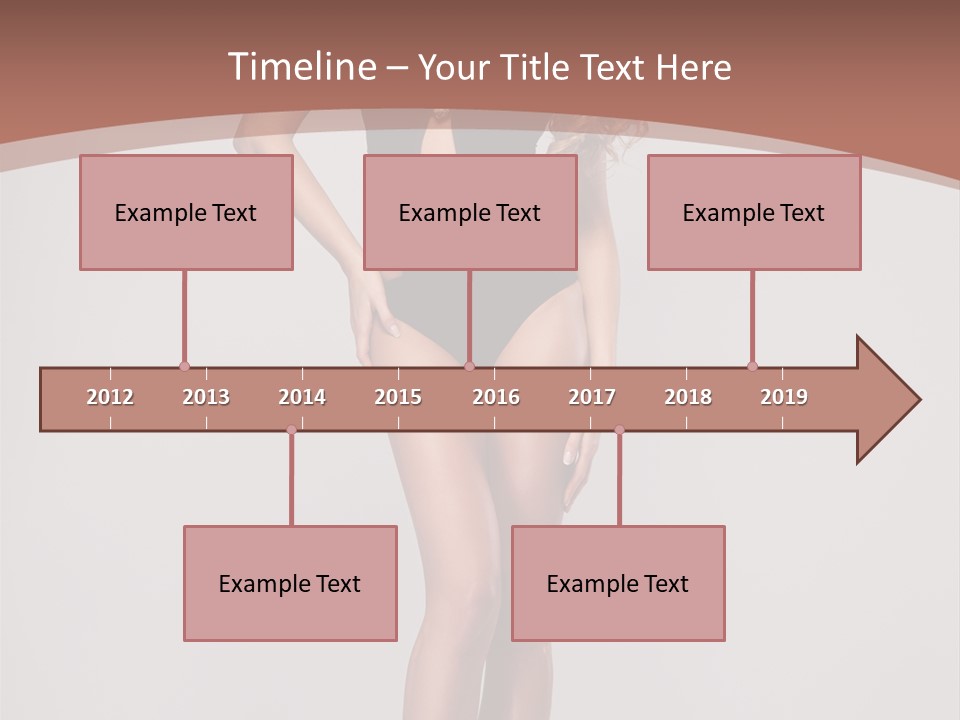 Timeline – Your Title Text Here

Example Text

Example Text

Example Text

2012 2013 2014 2015 2016 2017 2018 2019

Example Text

Example Text